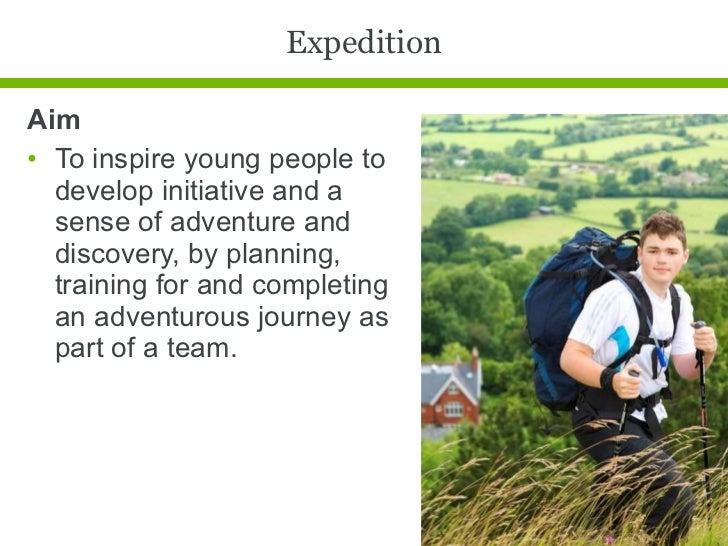 Expedition

Aim

• To inspire young people to develop initiative and a sense of adventure and discovery, by planning, training for and completing an adventurous journey as part of a team.